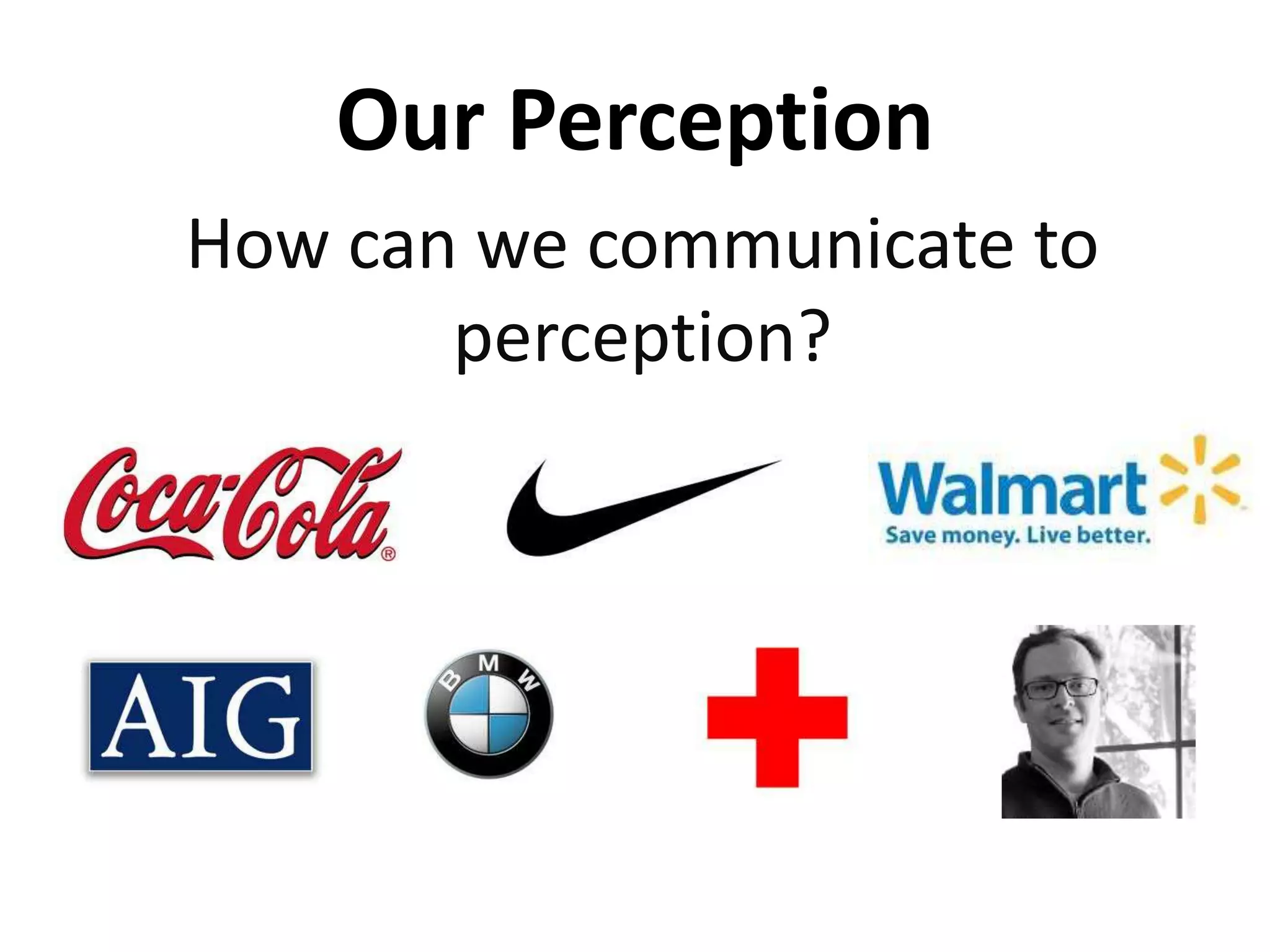 Our Perception

How can we communicate to perception?

Coca-Cola®

Walmart
Save money. Live better.

AIG

BMW